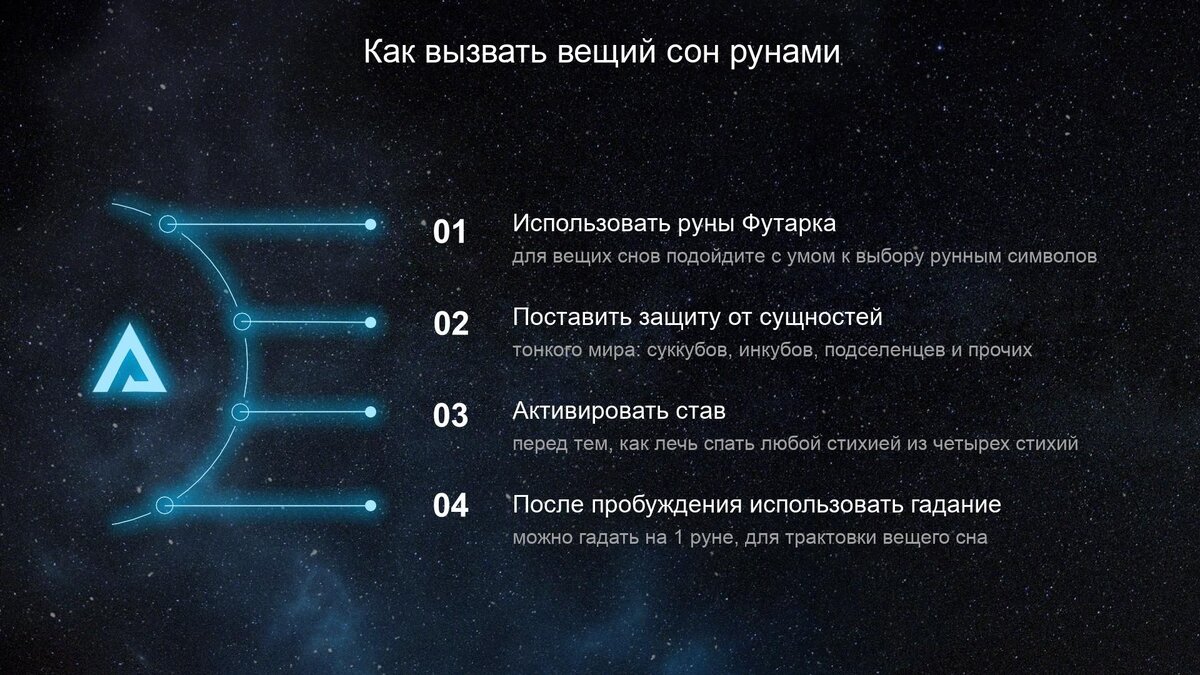 Как вызвать вещий сон рунами

01 Использовать руны Футарка
для вещих снов подойдите с умом к выбору рунным символов

02 Поставить защиту от сущностей
тонкого мира: суккубов, инкубов, подселенцев и прочих

03 Активировать став
перед тем, как лечь спать любой стихией из четырех стихий

04 После пробуждения использовать гадание
можно гадать на 1 руне, для трактовки вещего сна